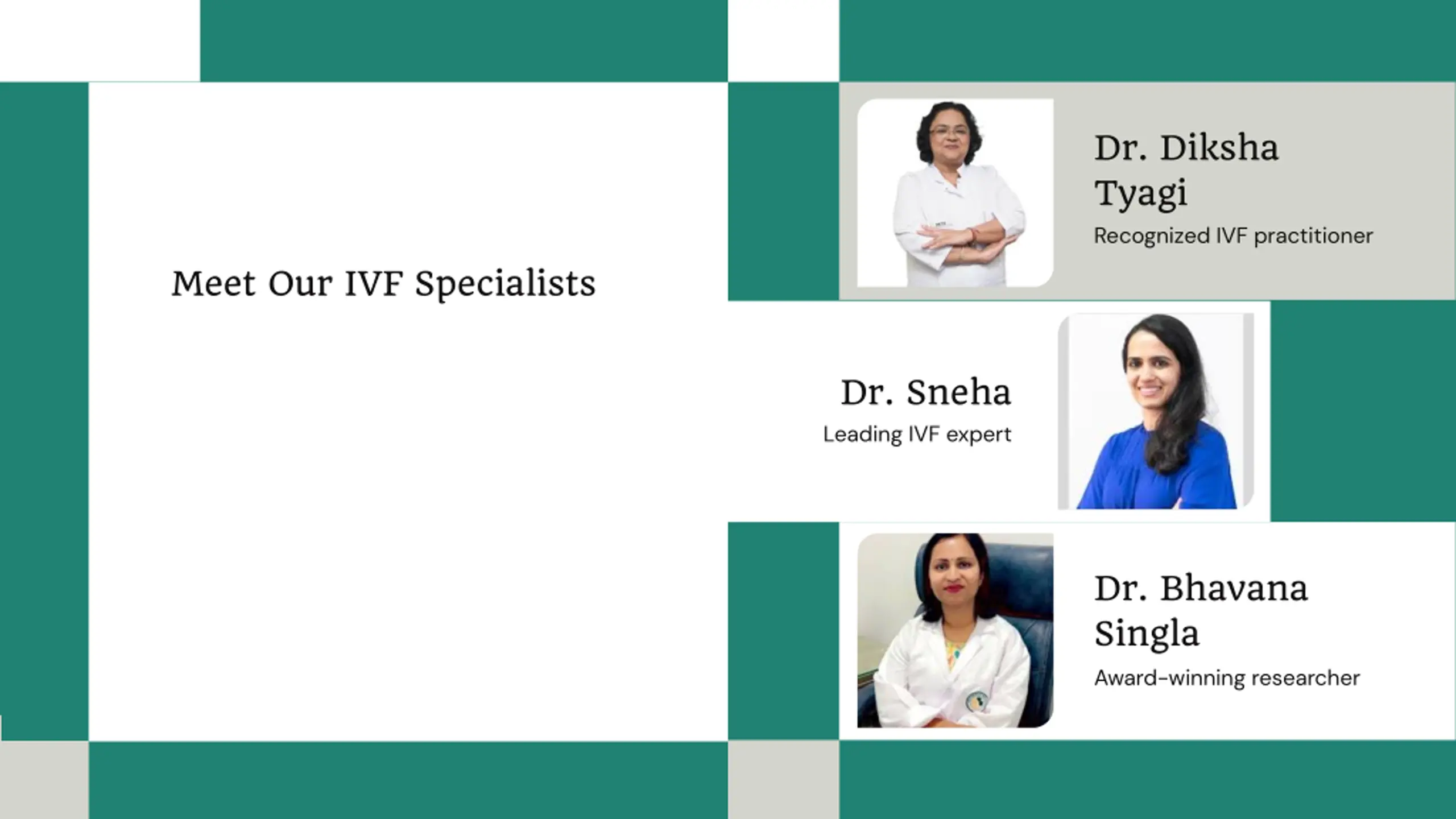 Meet Our IVF Specialists

Dr. Diksha Tyagi

Recognized IVF practitioner

Dr. Sneha

Leading IVF expert

Dr. Bhavana Singla

Award-winning researcher